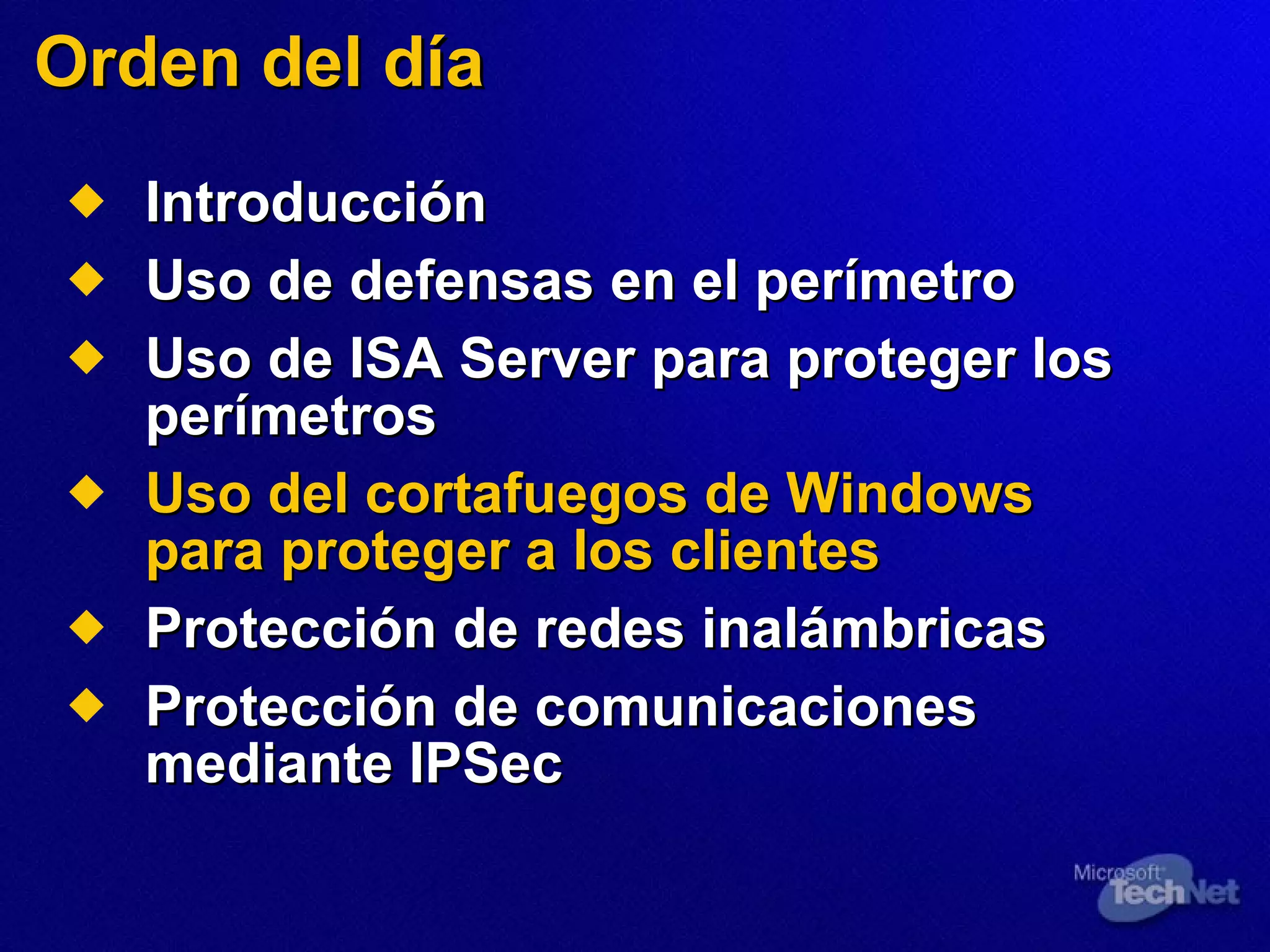 Orden del día

◆ Introducción
◆ Uso de defensas en el perímetro
◆ Uso de ISA Server para proteger los perímetros
◆ Uso del cortafuegos de Windows para proteger a los clientes
◆ Protección de redes inalámbricas
◆ Protección de comunicaciones mediante IPSec

Microsoft TechNet